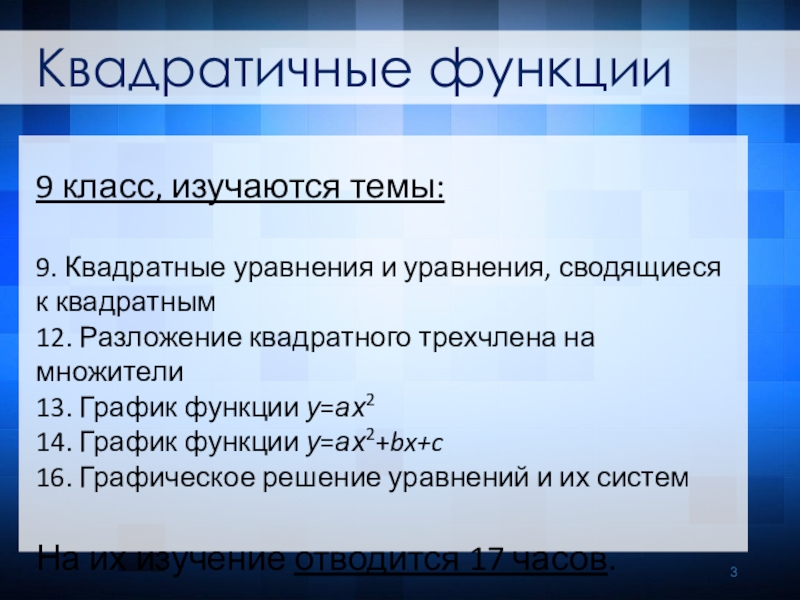 Квадратичные функции

9 класс, изучаются темы:

9. Квадратные уравнения и уравнения, сводящиеся к квадратным
12. Разложение квадратного трехчлена на множители
13. График функции $y=ax^2$
14. График функции $y=ax^2+bx+c$
16. Графическое решение уравнений и их систем

На их изучение отводится 17 часов.

3